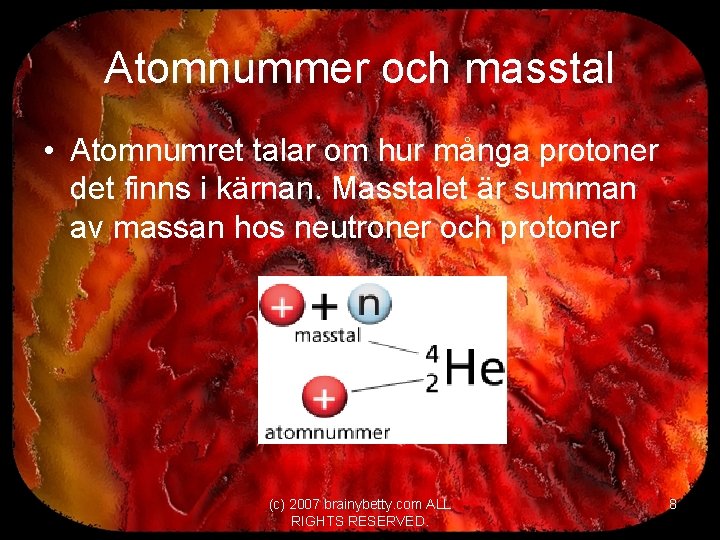 Atomnummer och masstal

• Atomnumret talar om hur många protoner det finns i kärnan. Masstalet är summan av massan hos neutroner och protoner

+ + n

masstal

$^{4}_{2}He$

+

atomnummer

(c) 2007 brainybetty.com ALL RIGHTS RESERVED.

8